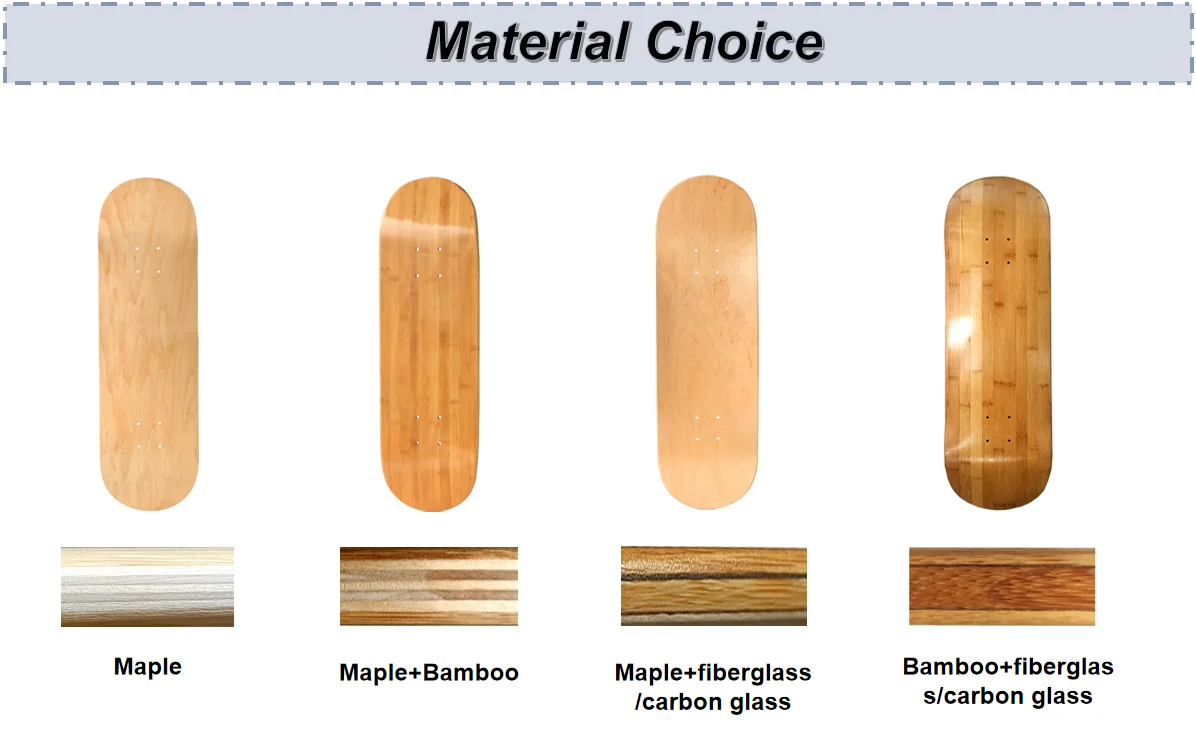 Material Choice

Maple

Maple+Bamboo

Maple+fiberglass /carbon glass

Bamboo+fiberglas s/carbon glass